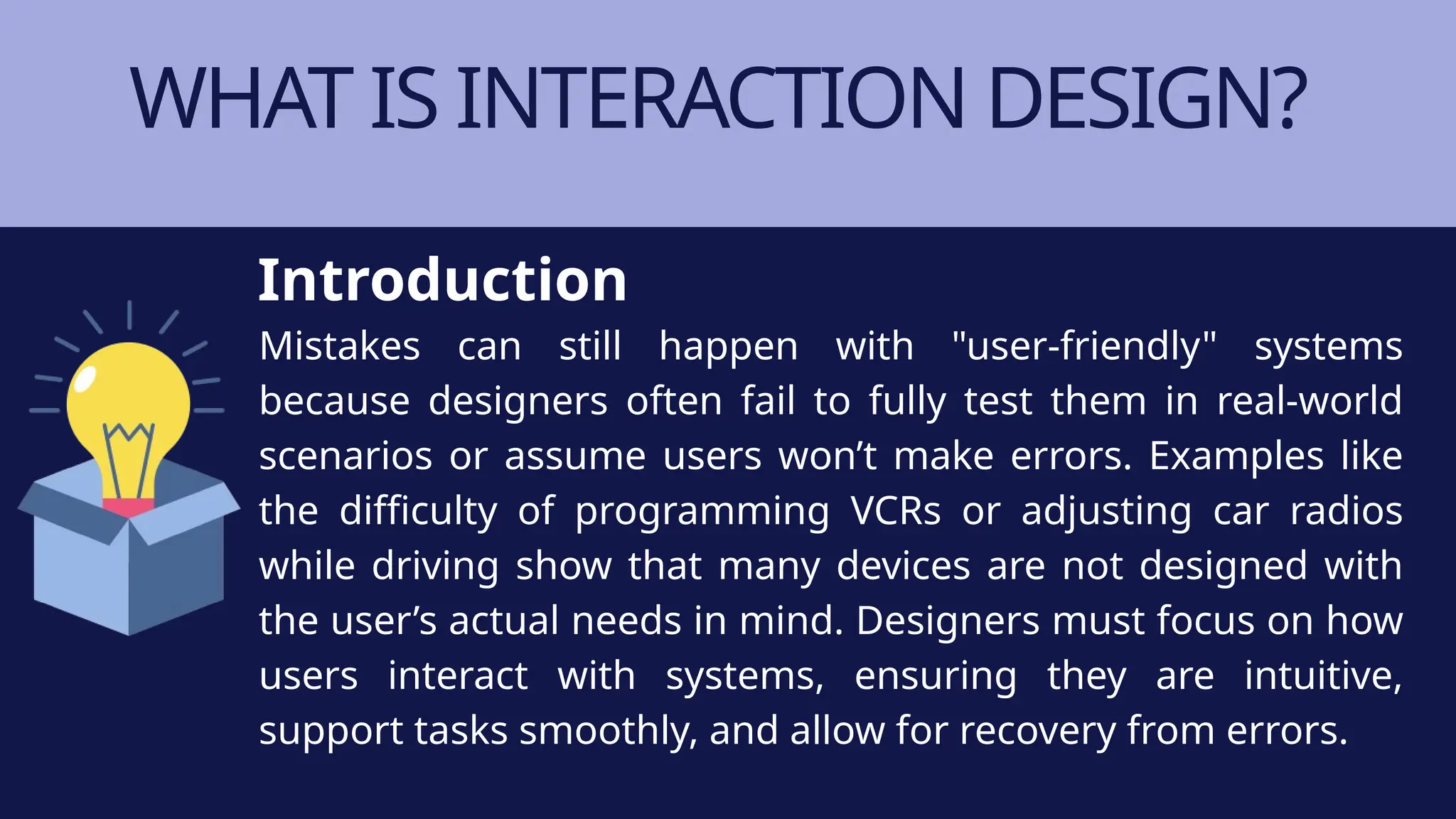 WHAT IS INTERACTION DESIGN?

Introduction

Mistakes can still happen with "user-friendly" systems because designers often fail to fully test them in real-world scenarios or assume users won’t make errors. Examples like the difficulty of programming VCRs or adjusting car radios while driving show that many devices are not designed with the user’s actual needs in mind. Designers must focus on how users interact with systems, ensuring they are intuitive, support tasks smoothly, and allow for recovery from errors.